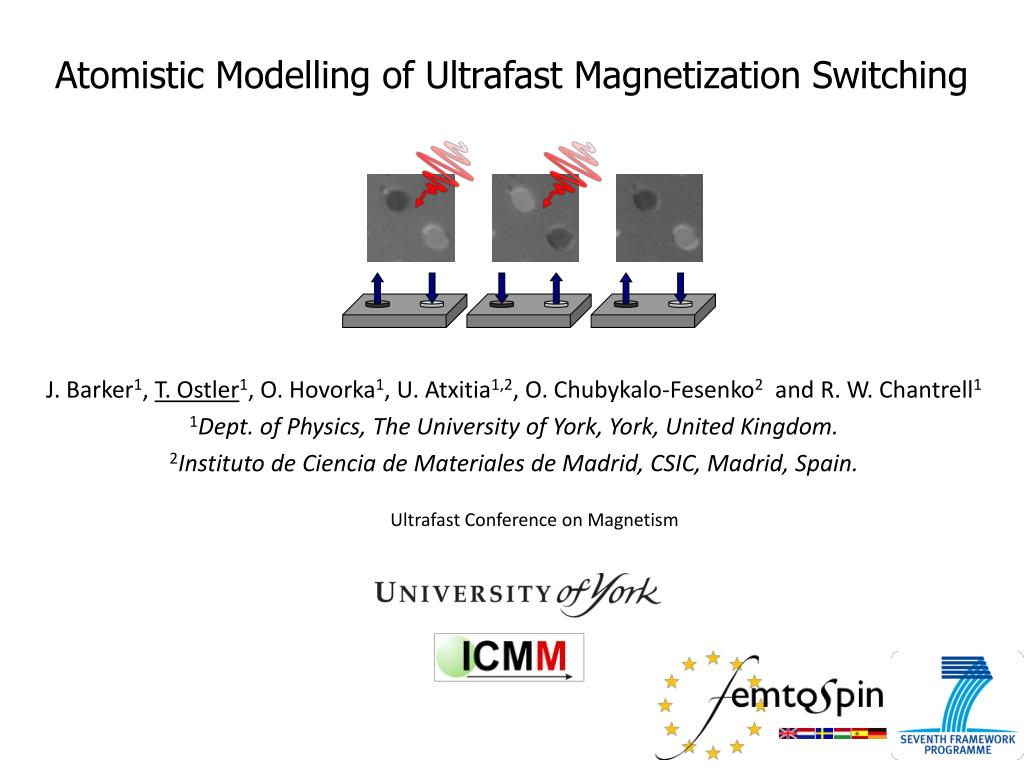 Atomistic Modelling of Ultrafast Magnetization Switching

J. Barker$^1$, T. Ostler$^1$, O. Hovorka$^1$, U. Atxitia$^{1,2}$, O. Chubykalo-Fesenko$^2$ and R. W. Chantrell$^1$
$^1$Dept. of Physics, The University of York, York, United Kingdom.
$^2$Instituto de Ciencia de Materiales de Madrid, CSIC, Madrid, Spain.

Ultrafast Conference on Magnetism

UNIVERSITY of York

ICMM

femtoSpin

SEVENTH FRAMEWORK PROGRAMME